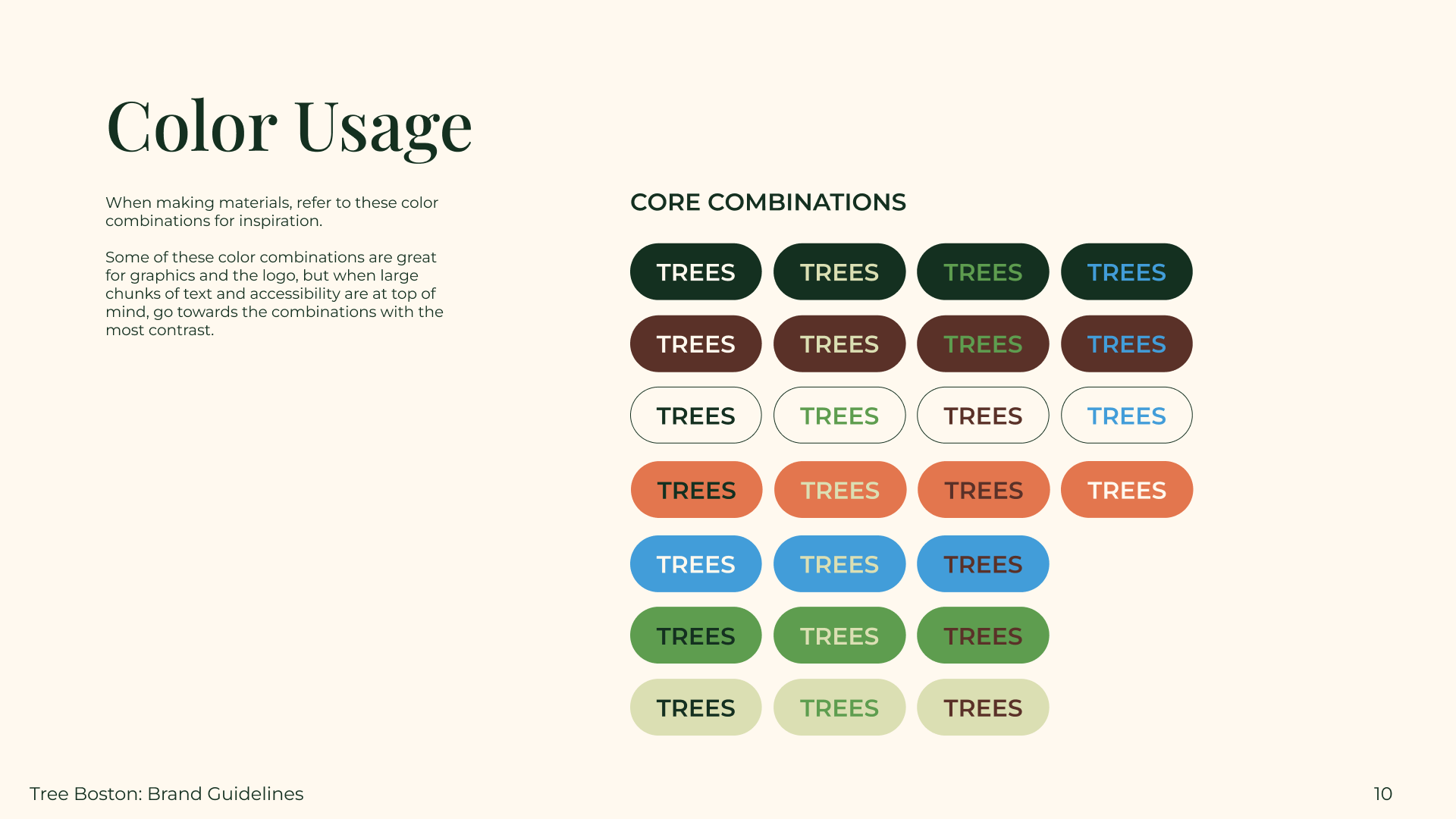 Color Usage

When making materials, refer to these color combinations for inspiration.

Some of these color combinations are great for graphics and the logo, but when large chunks of text and accessibility are at top of mind, go towards the combinations with the most contrast.

CORE COMBINATIONS

TREES TREES TREES TREES

TREES TREES TREES TREES

TREES TREES TREES TREES

TREES TREES TREES TREES

TREES TREES TREES

TREES TREES TREES

TREES TREES TREES

Tree Boston: Brand Guidelines

10